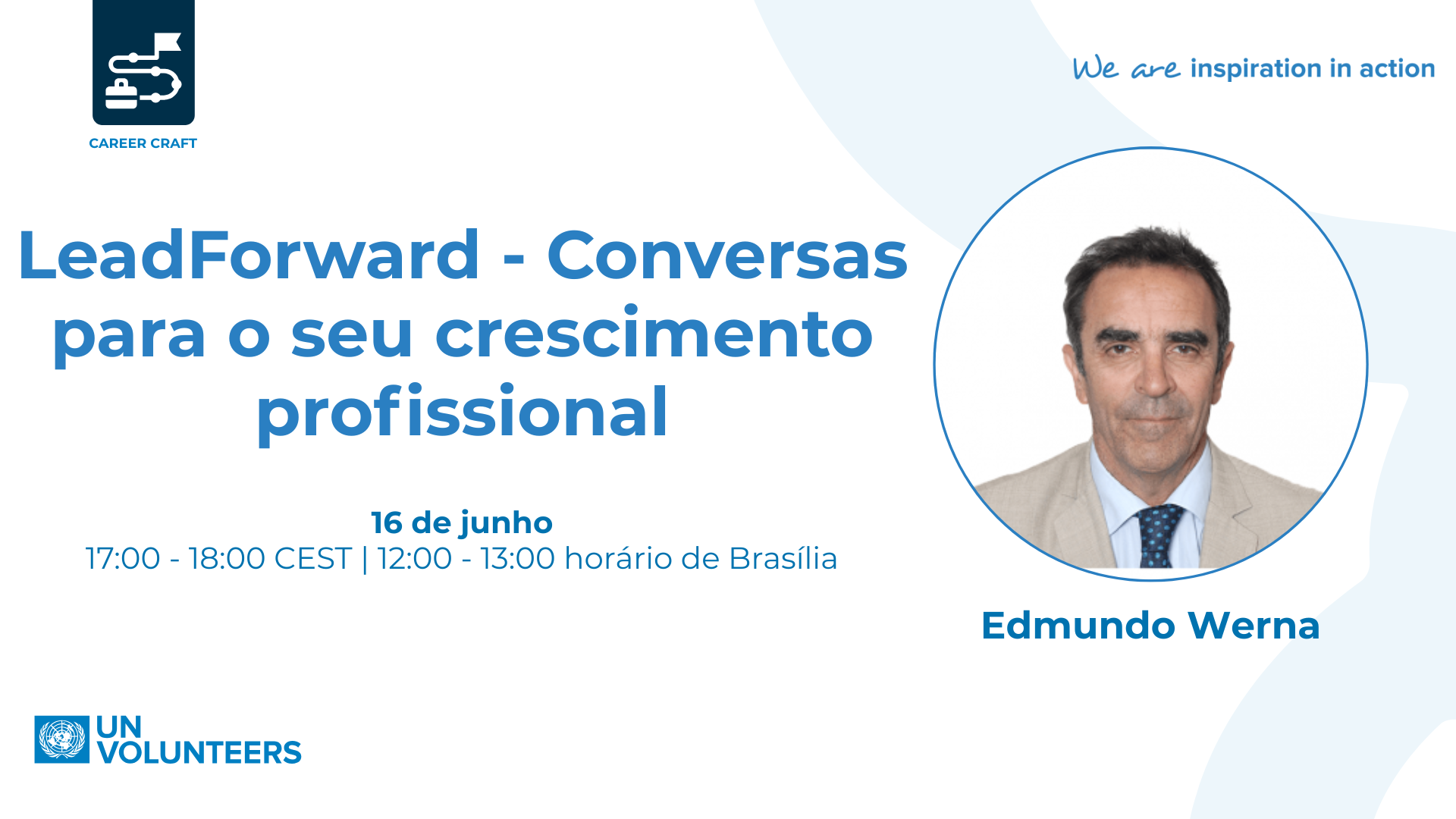 CAREER CRAFT

We are inspiration in action

LeadForward - Conversas para o seu crescimento profissional

16 de junho
17:00 - 18:00 CEST | 12:00 - 13:00 horário de Brasília

Edmundo Werna

UN VOLUNTEERS